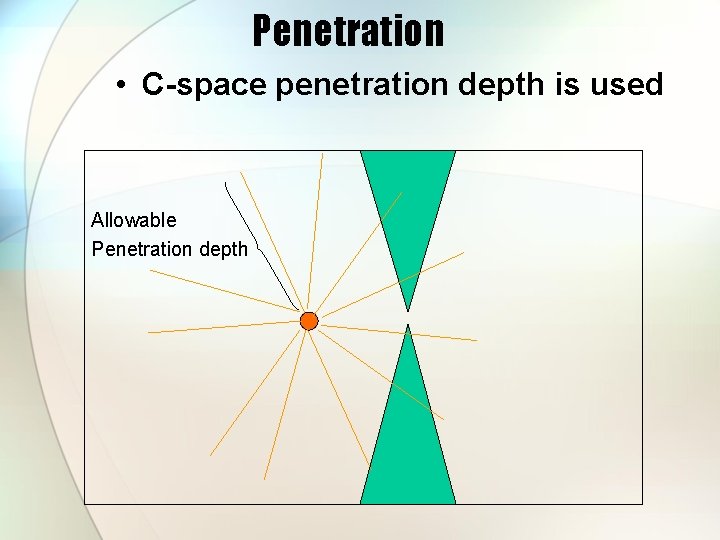 Penetration

• C-space penetration depth is used

Allowable
Penetration depth